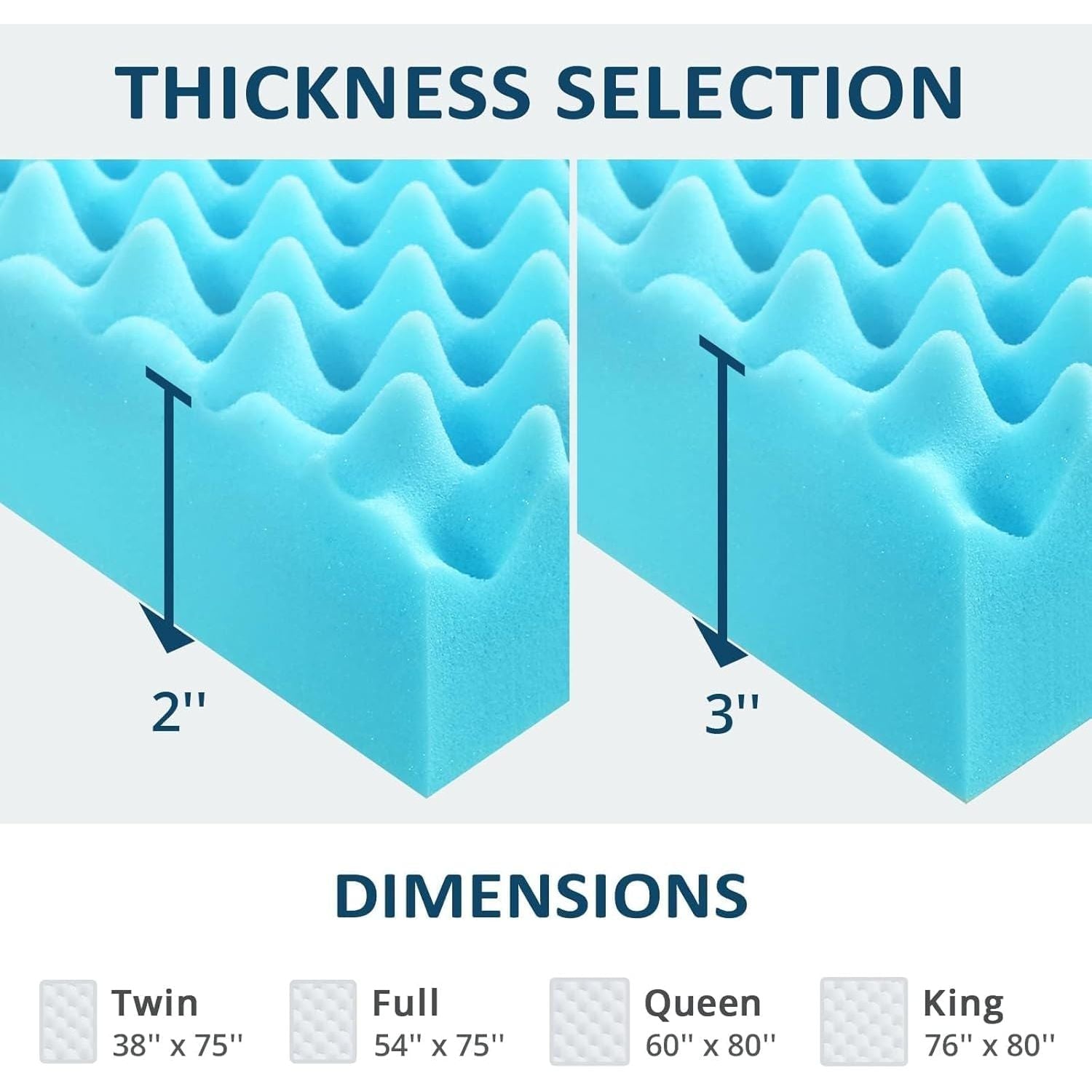 THICKNESS SELECTION

2''

3''

DIMENSIONS

Twin
38'' x 75''

Full
54'' x 75''

Queen
60'' x 80''

King
76'' x 80''